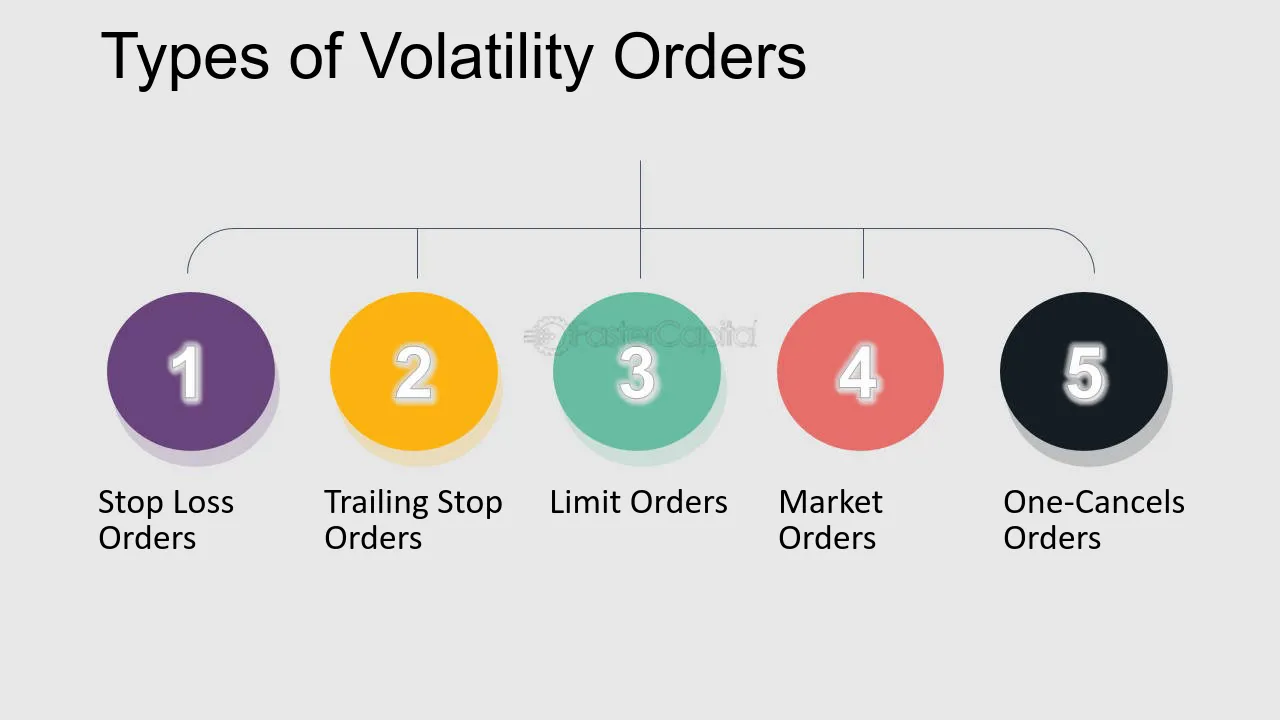 Types of Volatility Orders

1

Stop Loss Orders

2

Trailing Stop Orders

3

Limit Orders

4

Market Orders

5

One-Cancels Orders

FasterCapital